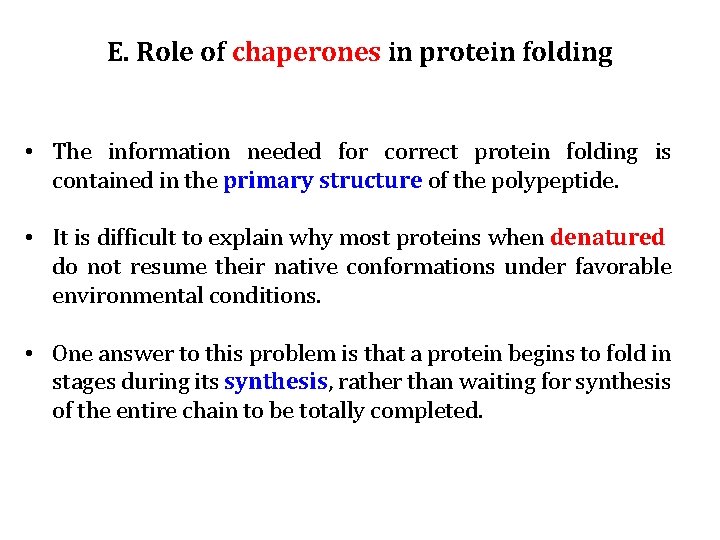 E. Role of chaperones in protein folding

• The information needed for correct protein folding is contained in the primary structure of the polypeptide.

• It is difficult to explain why most proteins when denatured do not resume their native conformations under favorable environmental conditions.

• One answer to this problem is that a protein begins to fold in stages during its synthesis, rather than waiting for synthesis of the entire chain to be totally completed.